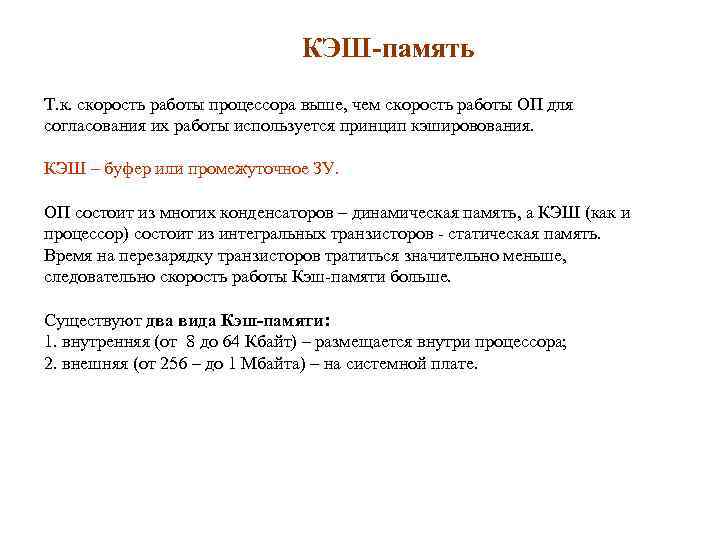 КЭШ-память

Т.к. скорость работы процессора выше, чем скорость работы ОП для согласования их работы используется принцип кэшировования.

КЭШ – буфер или промежуточное ЗУ.

ОП состоит из многих конденсаторов – динамическая память, а КЭШ (как и процессор) состоит из интегральных транзисторов - статическая память. Время на перезарядку транзисторов тратиться значительно меньше, следовательно скорость работы Кэш-памяти больше.

Существуют два вида Кэш-памяти:
1. внутренняя (от 8 до 64 Кбайт) – размещается внутри процессора;
2. внешняя (от 256 – до 1 Мбайта) – на системной плате.